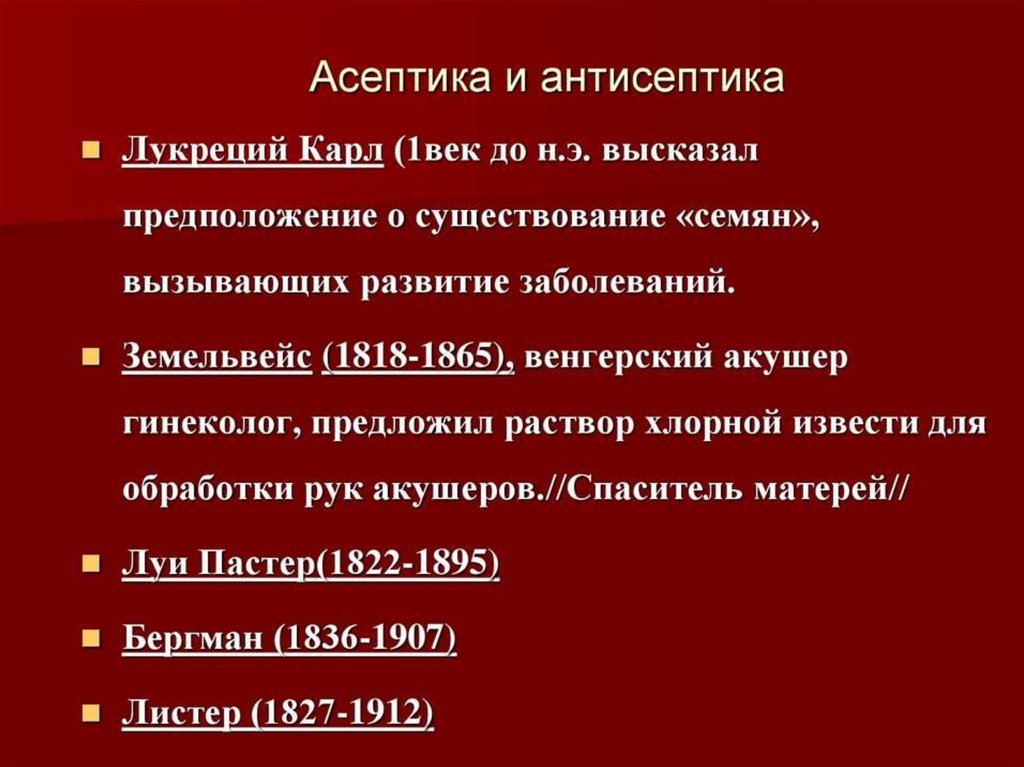 Асептика и антисептика

Лукреций Карл (1век до н.э. высказал предположение о существование «семян», вызывающих развитие заболеваний.

Земельвейс (1818-1865), венгерский акушер гинеколог, предложил раствор хлорной извести для обработки рук акушеров.//Спаситель матерей//

Луи Пастер(1822-1895)

Бергман (1836-1907)

Листер (1827-1912)